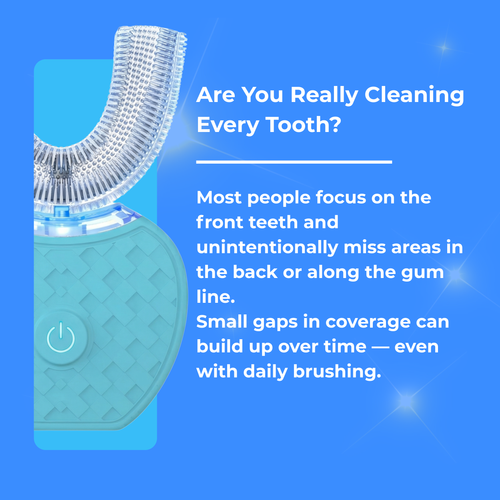 Are You Really Cleaning Every Tooth?

Most people focus on the front teeth and unintentionally miss areas in the back or along the gum line.
Small gaps in coverage can build up over time — even with daily brushing.